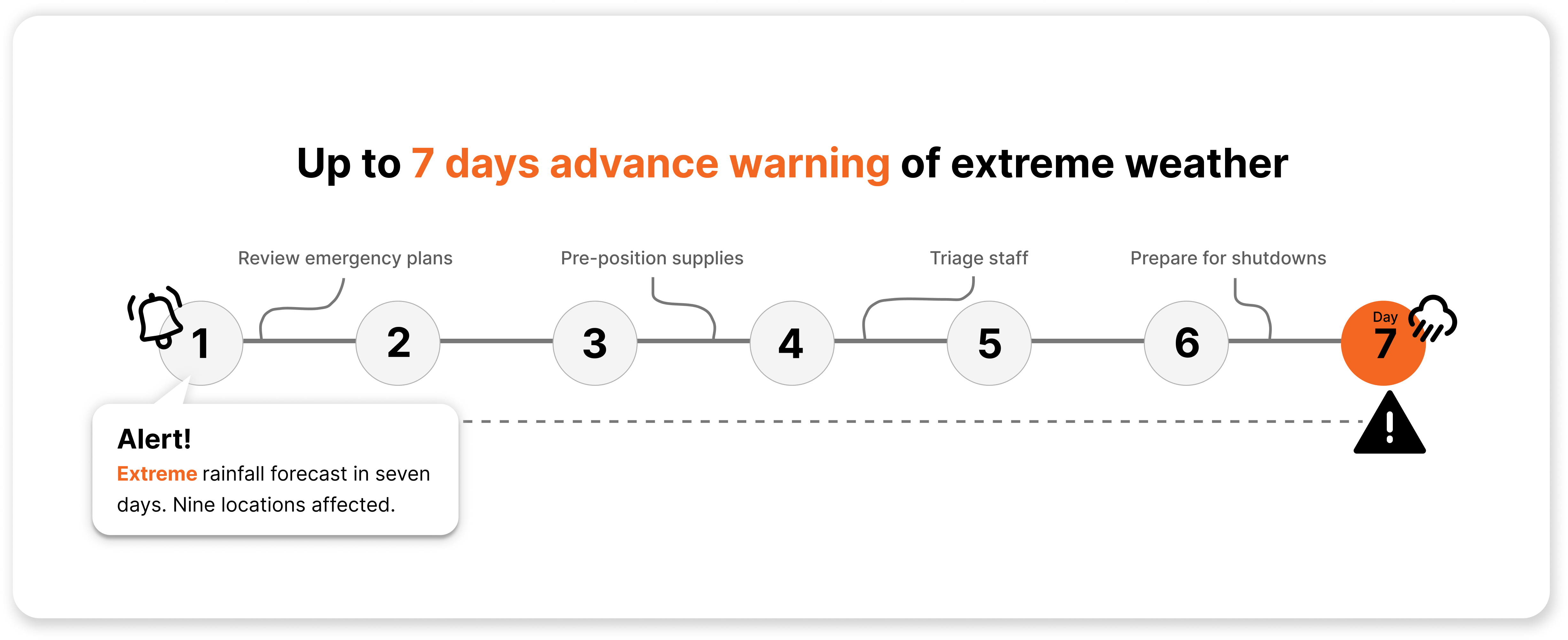 Up to 7 days advance warning of extreme weather

Review emergency plans

Pre-position supplies

Triage staff

Prepare for shutdowns

1

2

3

4

5

6

Day
7

Alert!
Extreme rainfall forecast in seven days. Nine locations affected.